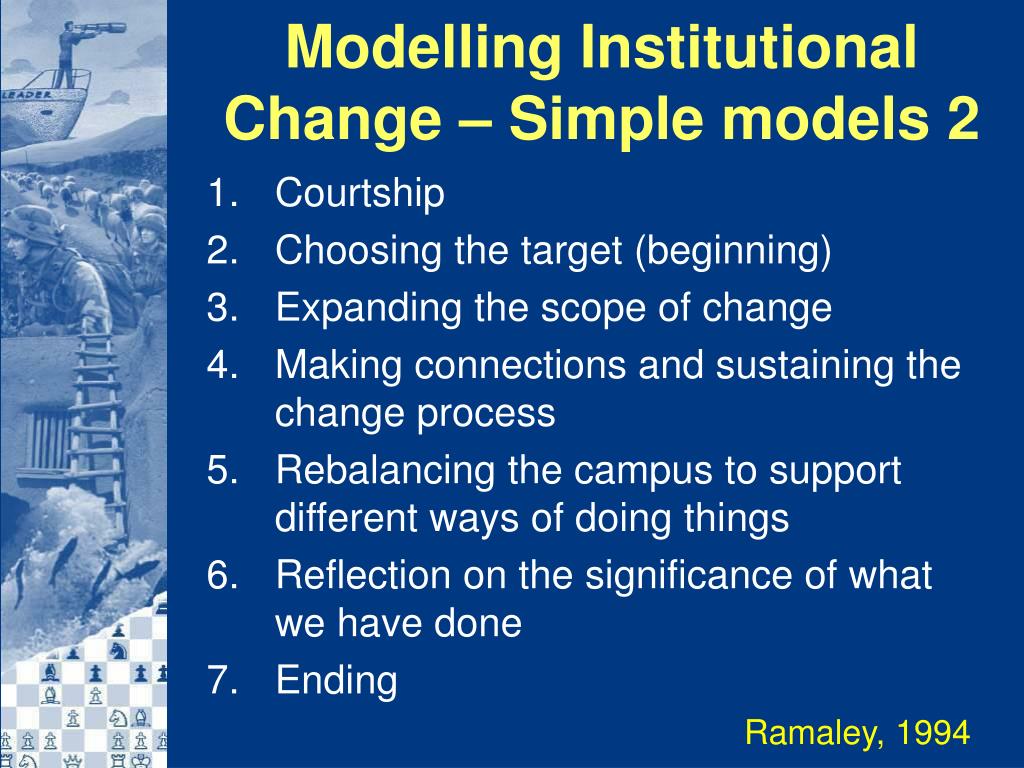 LEADER

Modelling Institutional Change – Simple models 2

1. Courtship
2. Choosing the target (beginning)
3. Expanding the scope of change
4. Making connections and sustaining the change process
5. Rebalancing the campus to support different ways of doing things
6. Reflection on the significance of what we have done
7. Ending

Ramaley, 1994